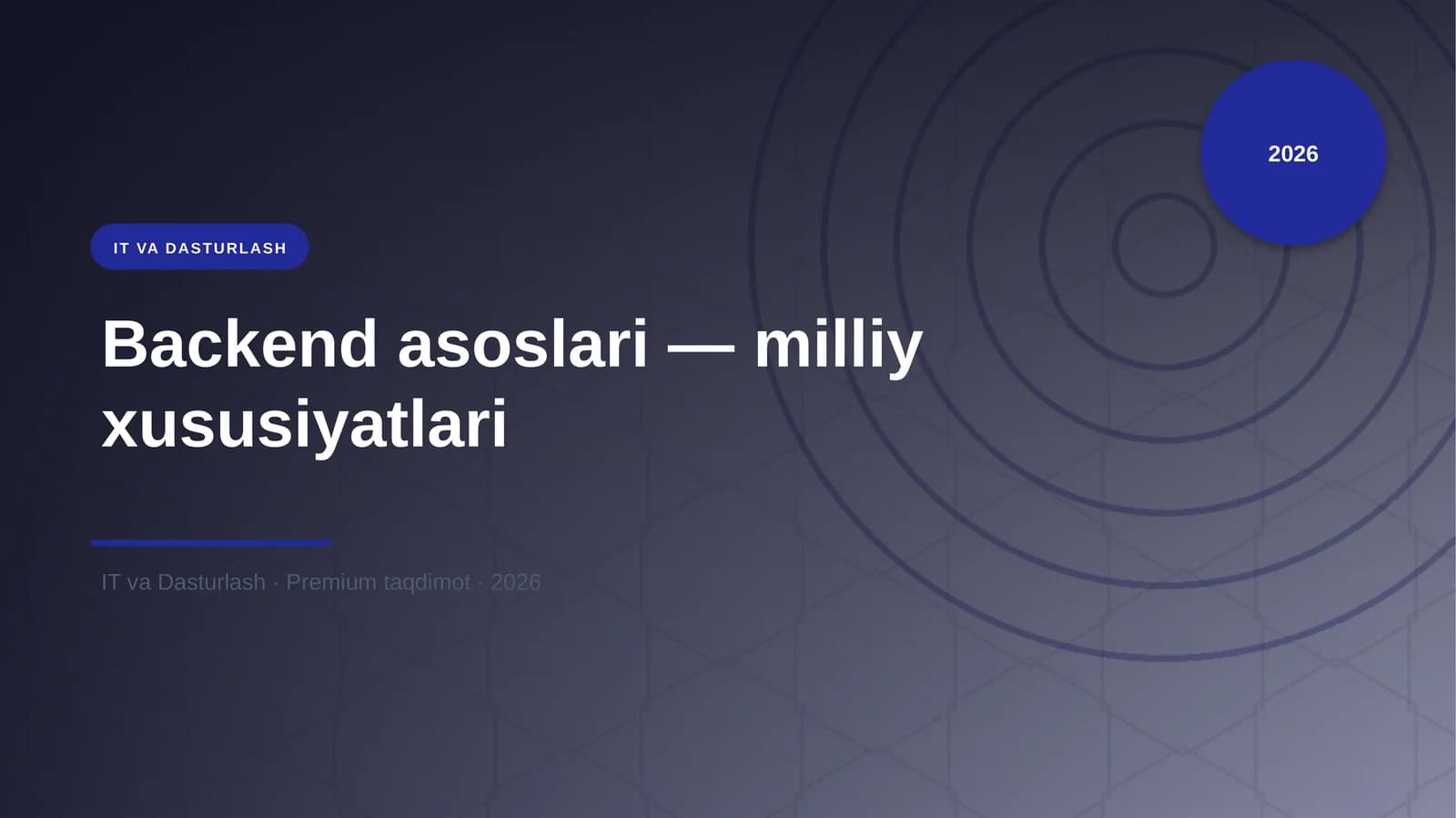 2026

IT VA DASTURLASH

Backend asoslari — milliy xususiyatlari

IT va Dasturlash · Premium taqdimot · 2026